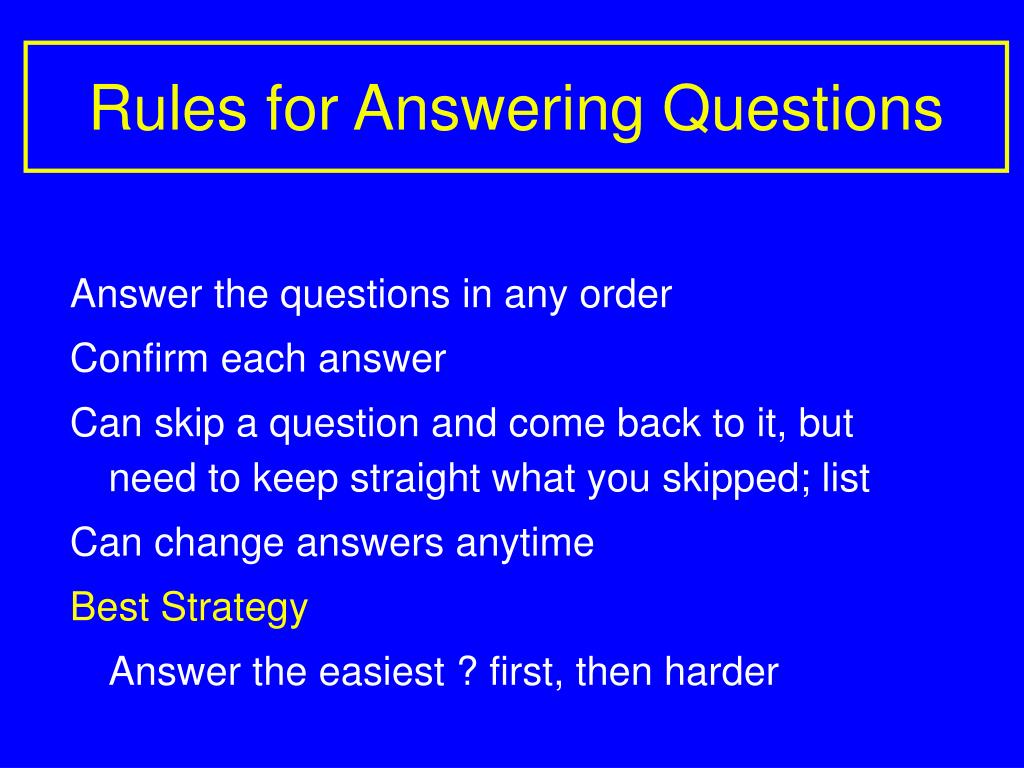 Rules for Answering Questions

Answer the questions in any order

Confirm each answer

Can skip a question and come back to it, but need to keep straight what you skipped; list

Can change answers anytime

Best Strategy

Answer the easiest ? first, then harder